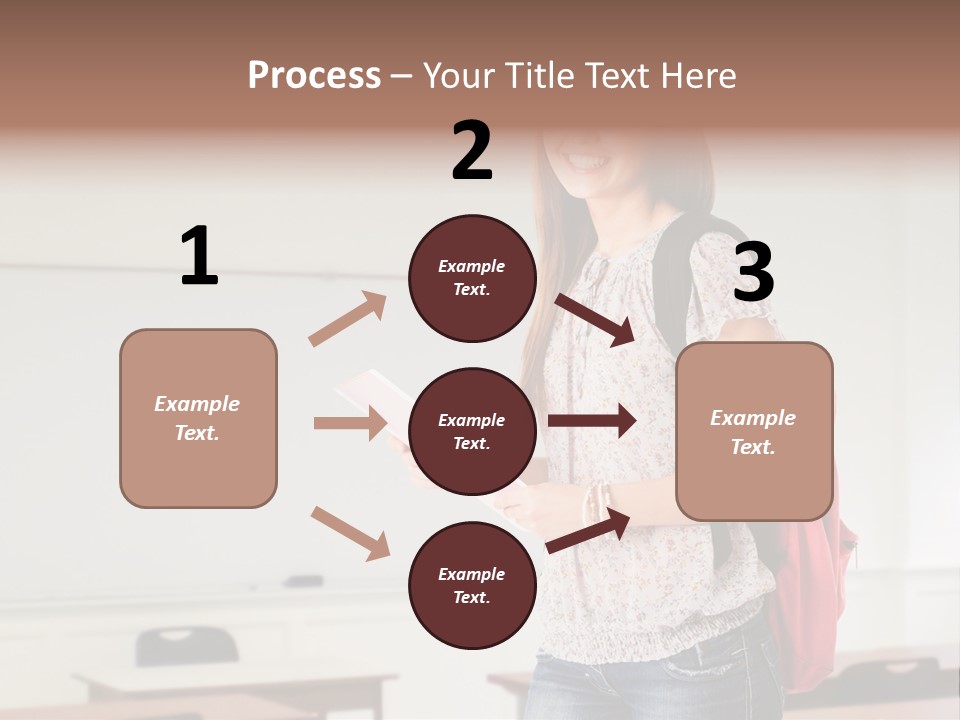 Process – Your Title Text Here

1

Example Text.

2

Example Text.

Example Text.

Example Text.

3

Example Text.